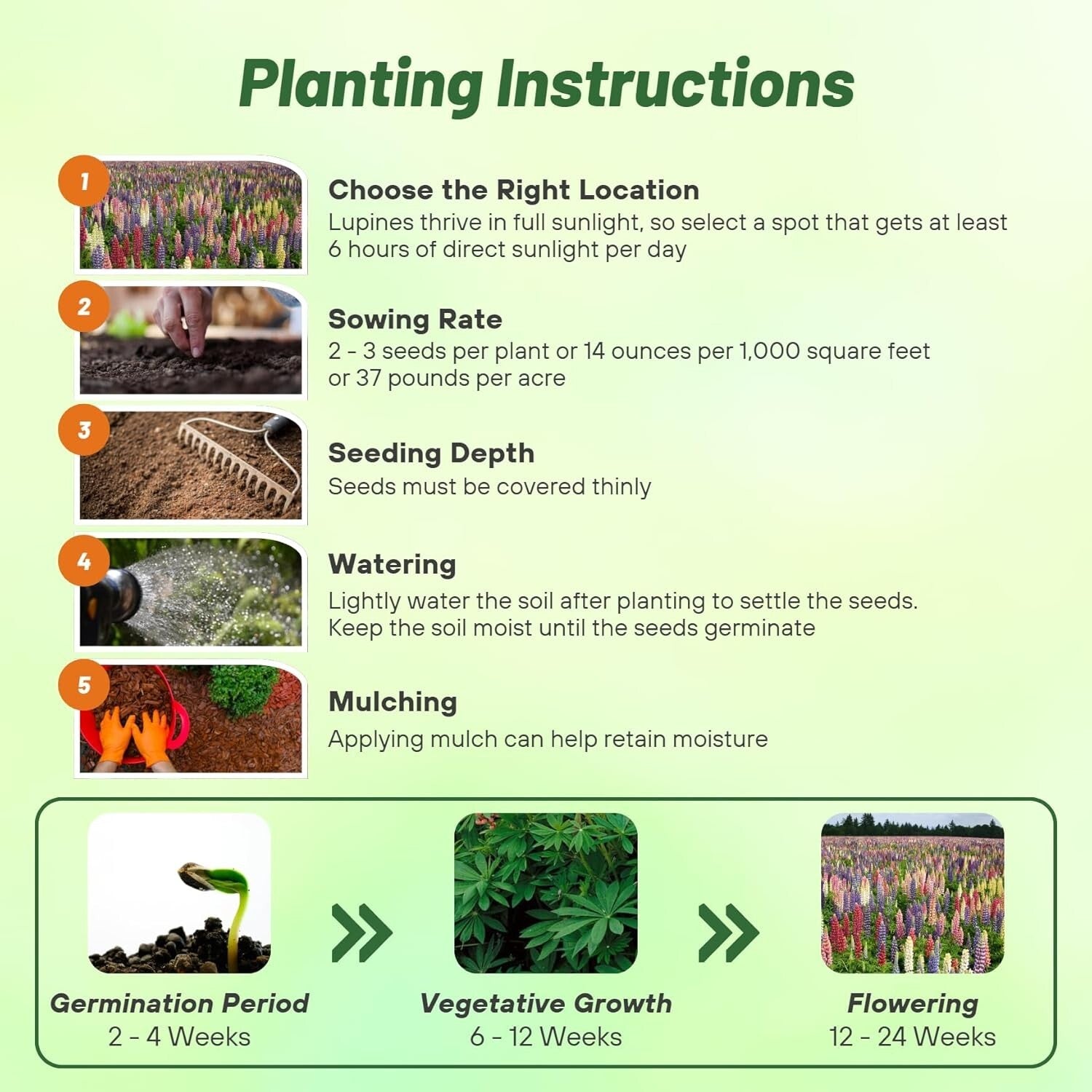 Planting Instructions

1
Choose the Right Location
Lupines thrive in full sunlight, so select a spot that gets at least 6 hours of direct sunlight per day

2
Sowing Rate
2 - 3 seeds per plant or 14 ounces per 1,000 square feet or 37 pounds per acre

3
Seeding Depth
Seeds must be covered thinly

4
Watering
Lightly water the soil after planting to settle the seeds. Keep the soil moist until the seeds germinate

5
Mulching
Applying mulch can help retain moisture

Germination Period
2 - 4 Weeks

Vegetative Growth
6 - 12 Weeks

Flowering
12 - 24 Weeks